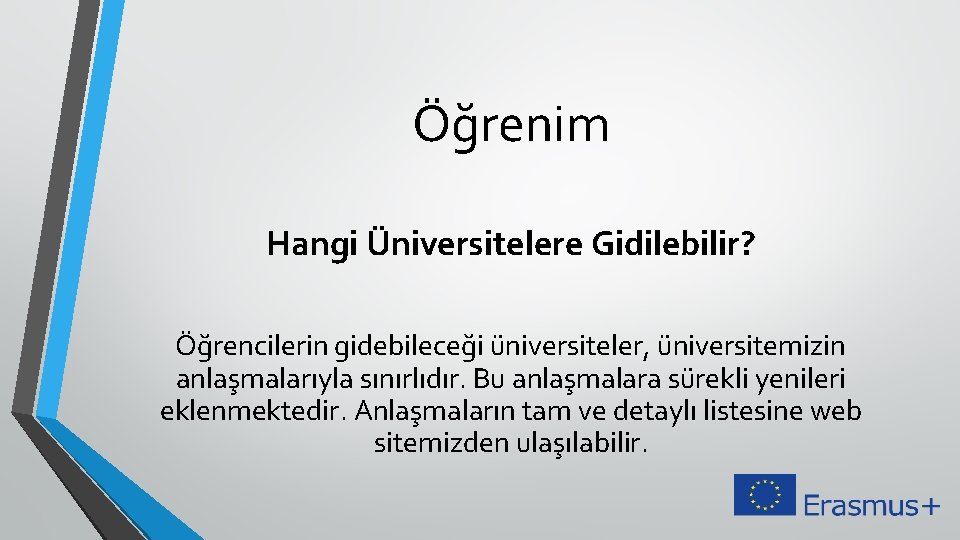 Öğrenim

Hangi Üniversitelere Gidilebilir?

Öğrencilerin gidebileceği üniversiteler, üniversitemizin anlaşmalarıyla sınırlıdır. Bu anlaşmalara sürekli yenileri eklenmektedir. Anlaşmaların tam ve detaylı listesine web sitemizden ulaşılabilir.

Erasmus+